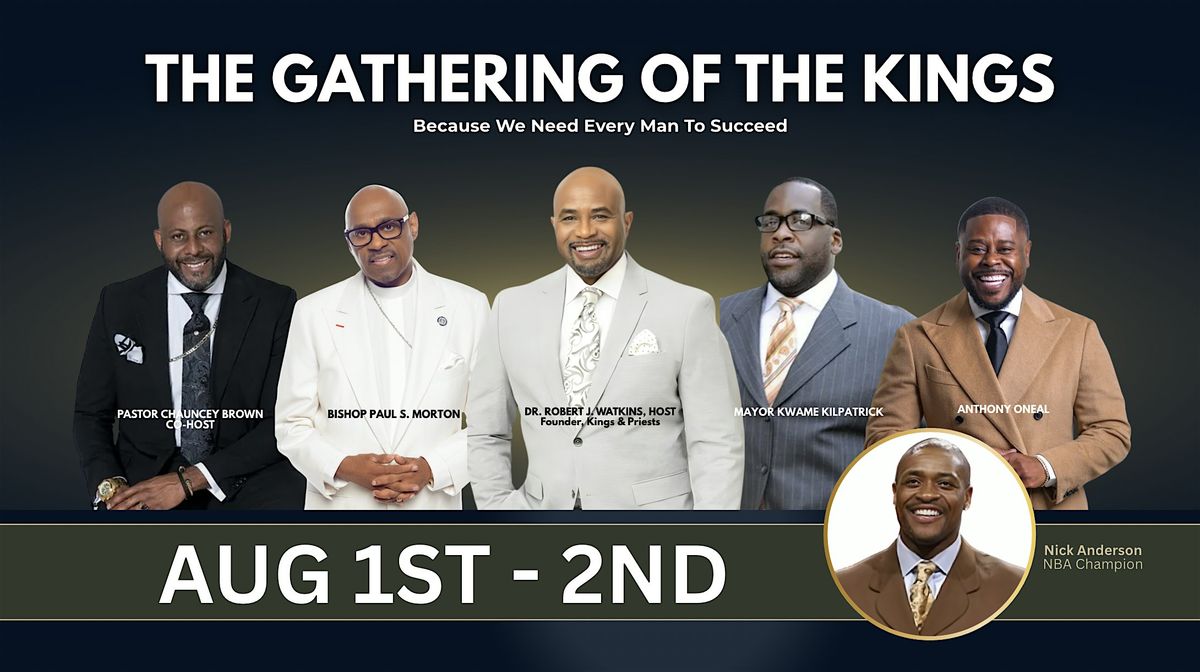 THE GATHERING OF THE KINGS

Because We Need Every Man To Succeed

PASTOR CHAUNCEY BROWN CO-HOST

BISHOP PAUL S. MORTON

DR. ROBERT J. WATKINS, HOST Founder, Kings & Priests

MAYOR KWAME KILPATRICK

ANTHONY ONEAL

AUG 1ST - 2ND

Nick Anderson NBA Champion